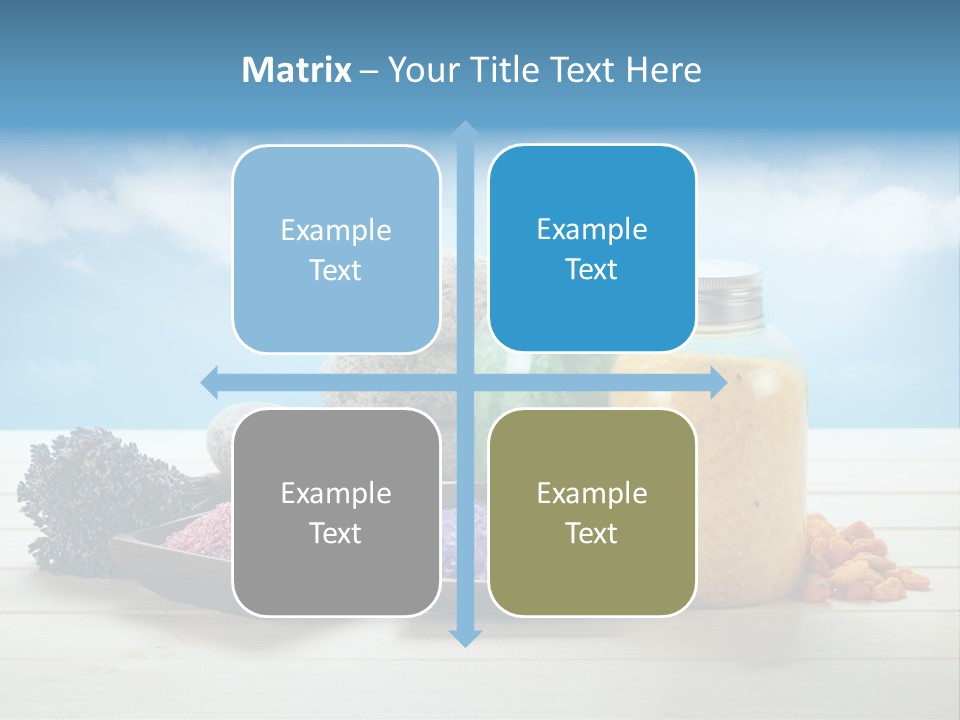 Matrix – Your Title Text Here

Example Text

Example Text

Example Text

Example Text